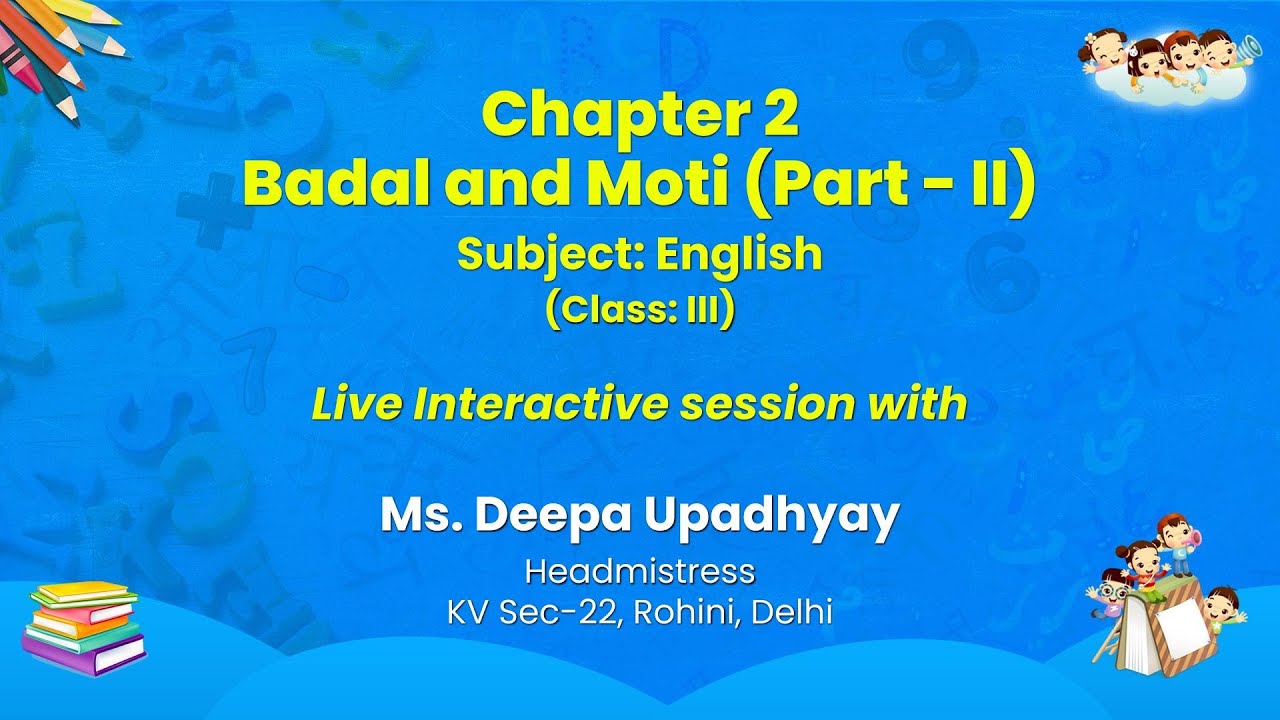 Chapter 2
Badal and Moti (Part - II)
Subject: English
(Class: III)

Live Interactive session with

Ms. Deepa Upadhyay
Headmistress
KV Sec-22, Rohini, Delhi